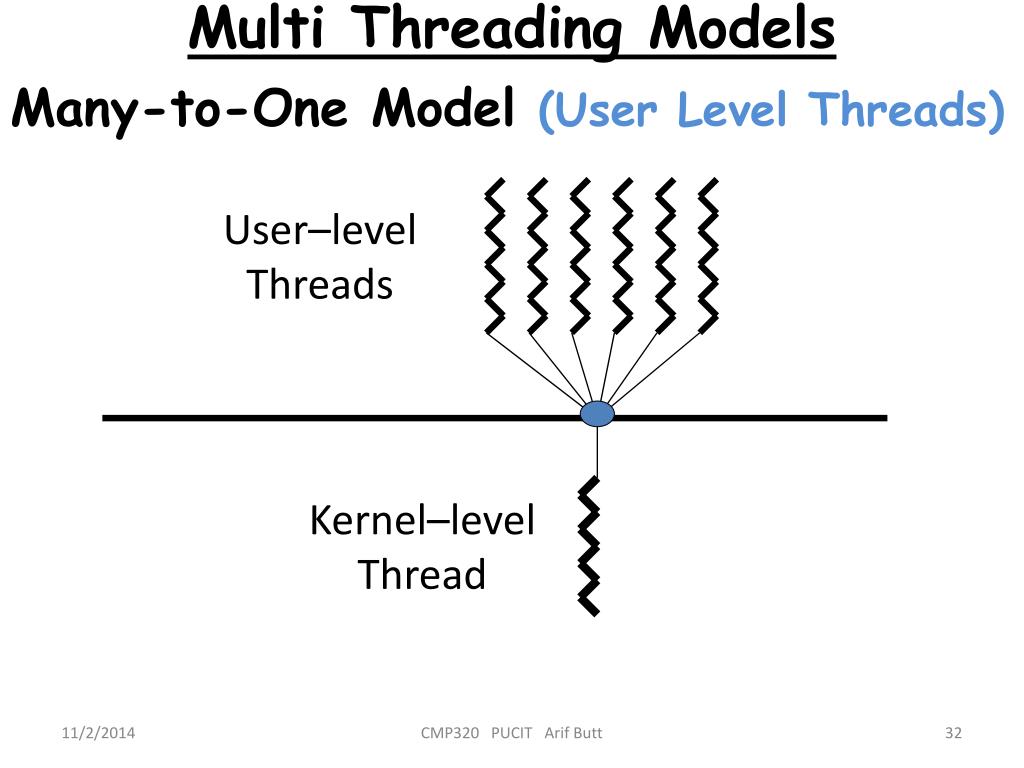 Multi Threading Models

Many-to-One Model (User Level Threads)

User–level Threads

Kernel–level Thread

11/2/2014

CMP320 PUCIT Arif Butt

32